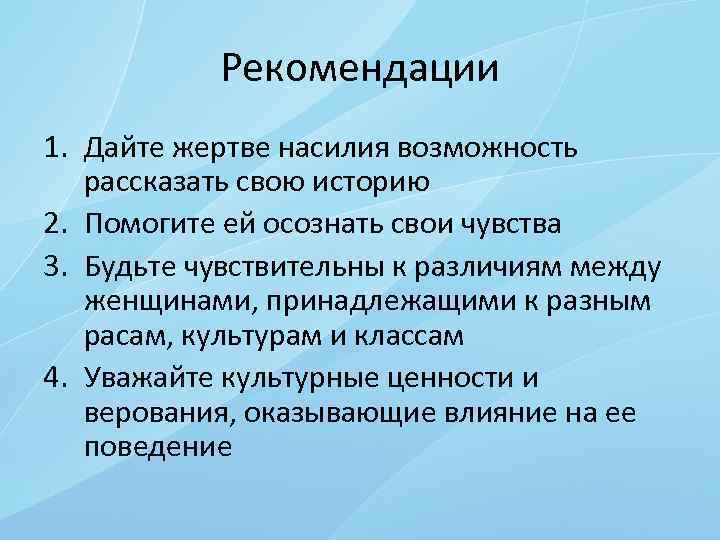 Рекомендации

1. Дайте жертве насилия возможность рассказать свою историю
2. Помогите ей осознать свои чувства
3. Будьте чувствительны к различиям между женщинами, принадлежащими к разным расам, культурам и классам
4. Уважайте культурные ценности и верования, оказывающие влияние на ее поведение